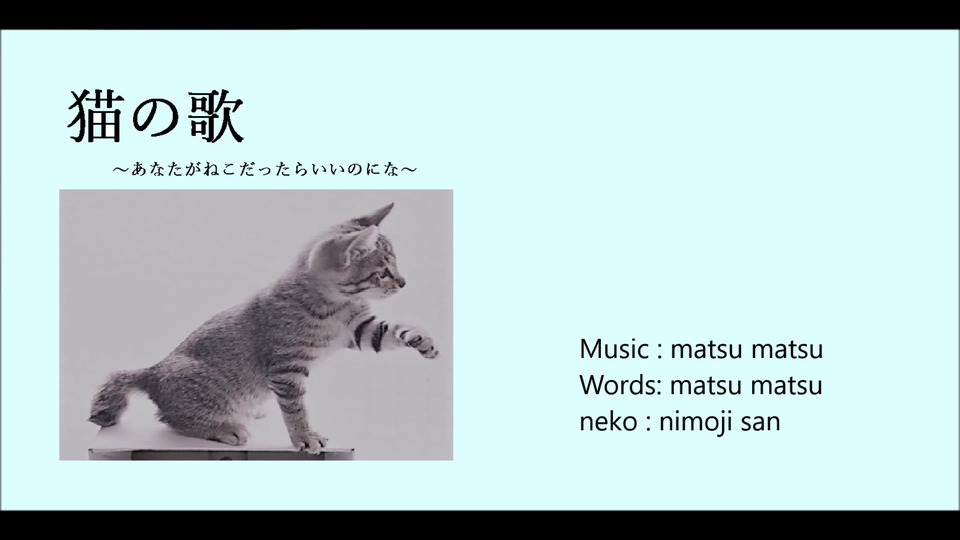 猫の歌

～あなたがねこだったらいいのにな～

Music : matsu matsu
Words: matsu matsu
neko : nimoji san